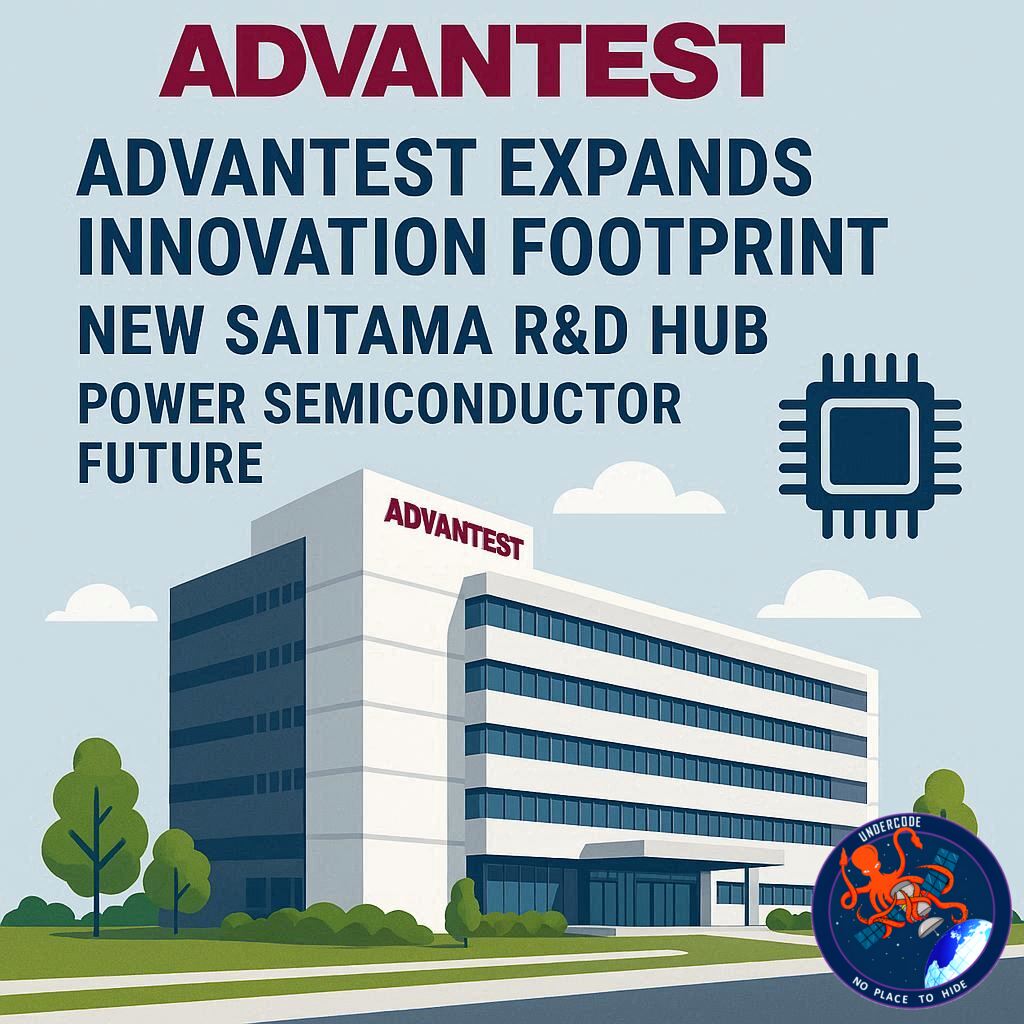 ADVANTEST

ADVANTEST EXPANDS INNOVATION FOOTPRINT

NEW SAITAMA R&D HUB

POWER SEMICONDUCTOR FUTURE

ADVANTEST

UNDERCODE

NO PLACE TO HIDE